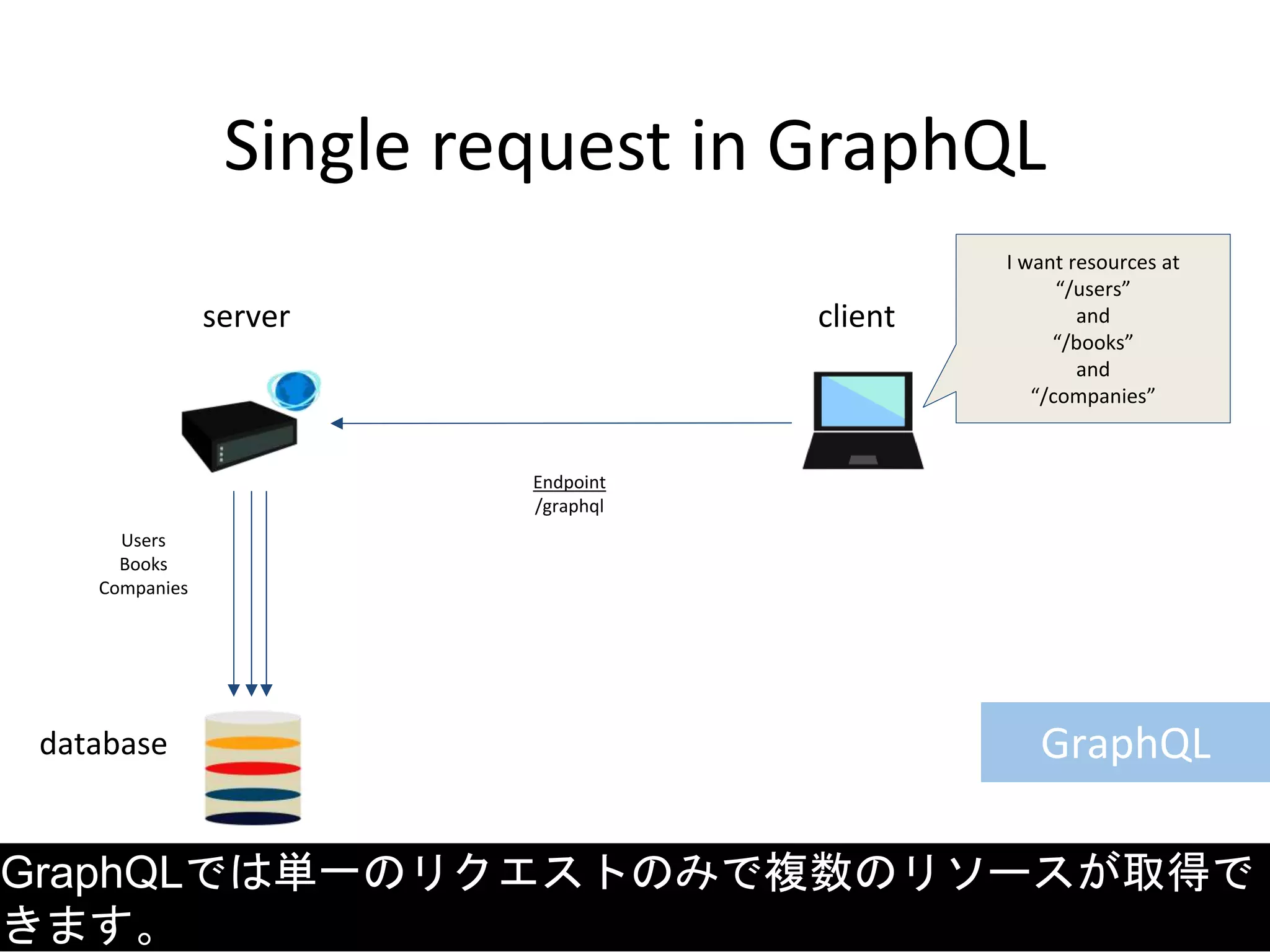 Single request in GraphQL

server

client

I want resources at
“/users”
and
“/books”
and
“/companies”

Endpoint
/graphql

Users
Books
Companies

database

GraphQL

GraphQLでは単一のリクエストのみで複数のリソースが取得できます。